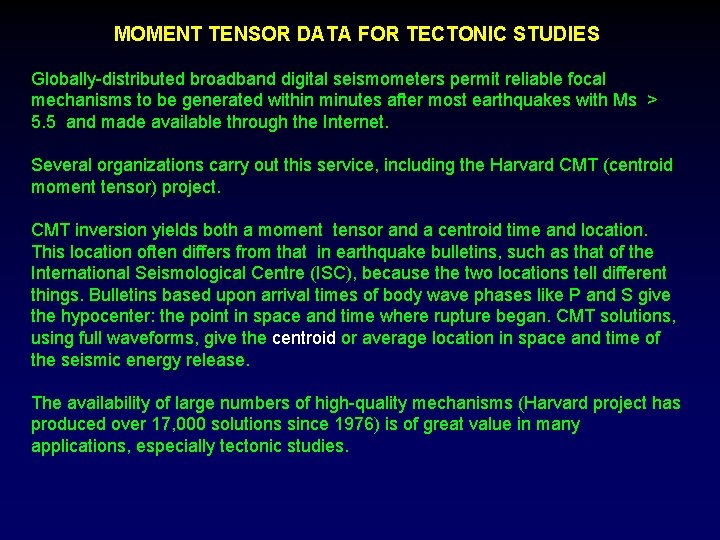 MOMENT TENSOR DATA FOR TECTONIC STUDIES

Globally-distributed broadband digital seismometers permit reliable focal mechanisms to be generated within minutes after most earthquakes with Ms > 5.5 and made available through the Internet.

Several organizations carry out this service, including the Harvard CMT (centroid moment tensor) project.

CMT inversion yields both a moment tensor and a centroid time and location. This location often differs from that in earthquake bulletins, such as that of the International Seismological Centre (ISC), because the two locations tell different things. Bulletins based upon arrival times of body wave phases like P and S give the hypocenter: the point in space and time where rupture began. CMT solutions, using full waveforms, give the centroid or average location in space and time of the seismic energy release.

The availability of large numbers of high-quality mechanisms (Harvard project has produced over 17,000 solutions since 1976) is of great value in many applications, especially tectonic studies.